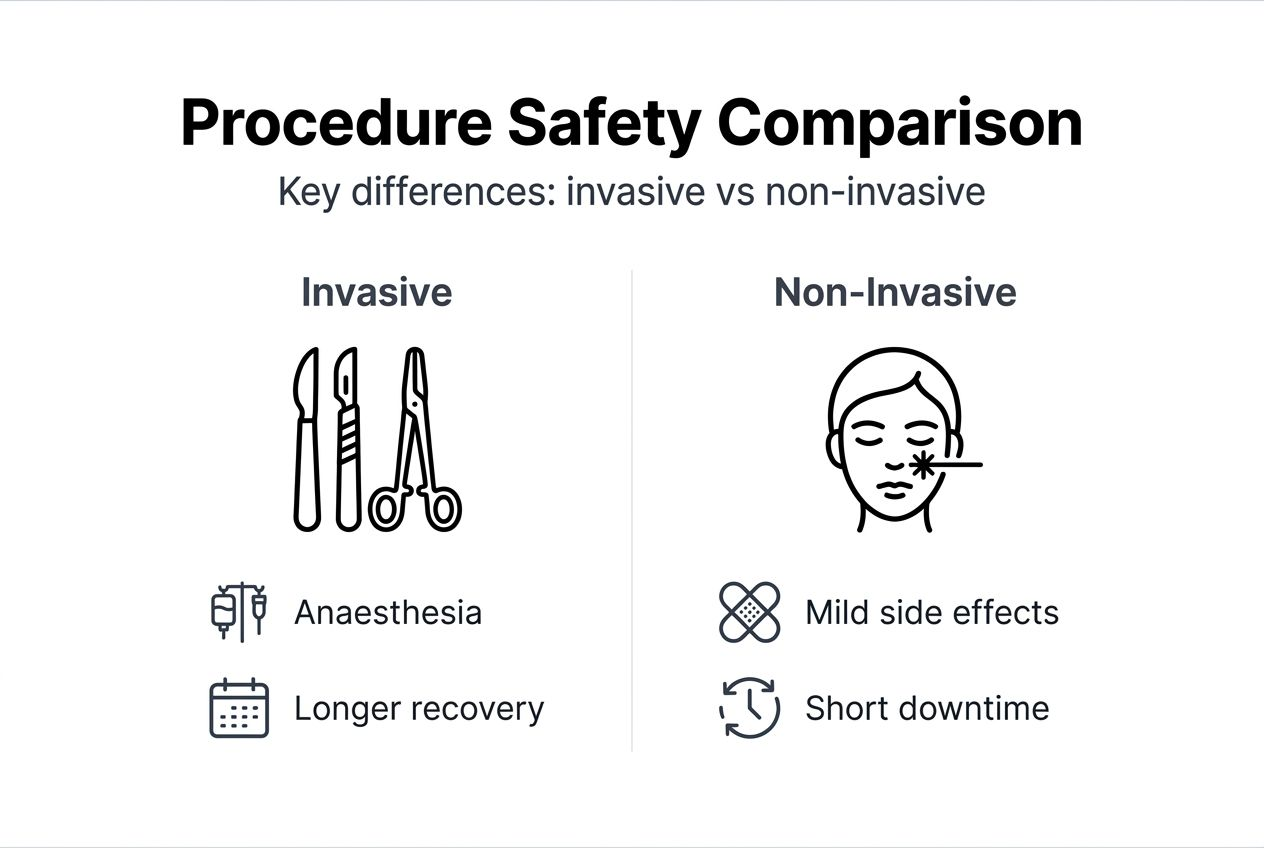 Procedure Safety Comparison

Key differences: invasive vs non-invasive

Invasive

Anaesthesia

Longer recovery

Non-Invasive

Mild side effects

Short downtime